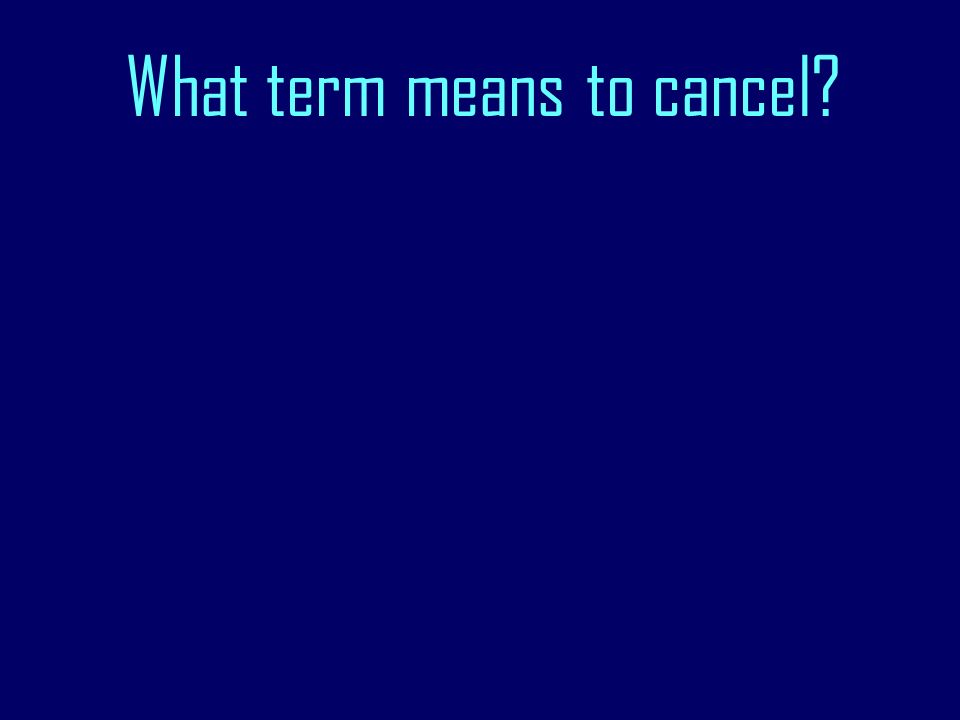 What term means to cancel?